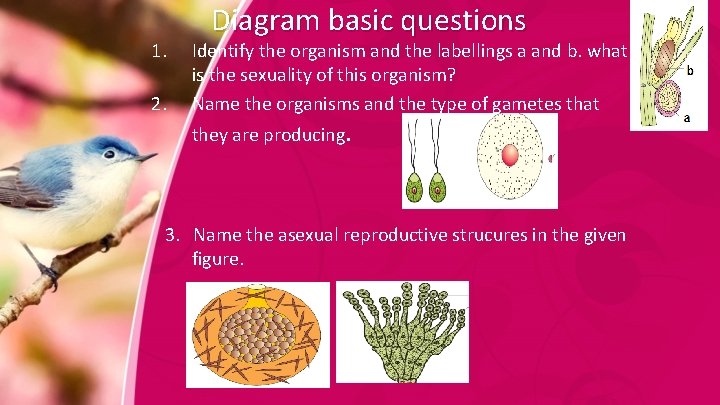 Diagram basic questions

1. Identify the organism and the labellings a and b. what is the sexuality of this organism?

2. Name the organisms and the type of gametes that they are producing.

b

a

3. Name the asexual reproductive strucures in the given figure.